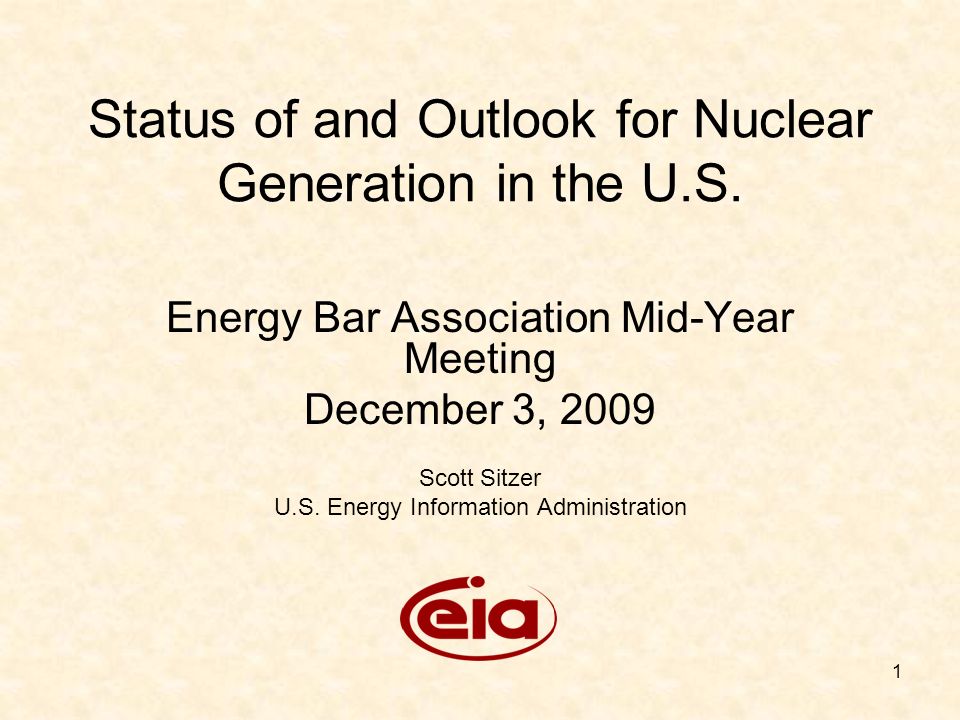 Status of and Outlook for Nuclear Generation in the U.S.

Energy Bar Association Mid-Year Meeting

December 3, 2009

Scott Sitzer

U.S. Energy Information Administration

eia

1